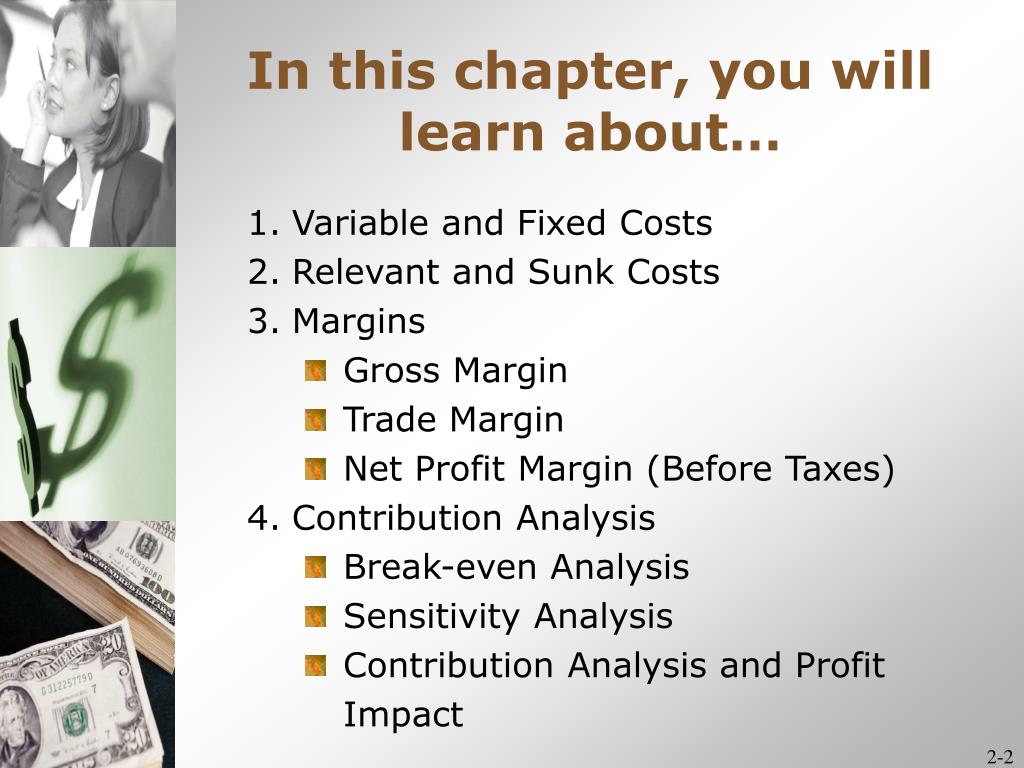 In this chapter, you will learn about…

1. Variable and Fixed Costs
2. Relevant and Sunk Costs
3. Margins
Gross Margin
Trade Margin
Net Profit Margin (Before Taxes)
4. Contribution Analysis
Break-even Analysis
Sensitivity Analysis
Contribution Analysis and Profit Impact

2-2